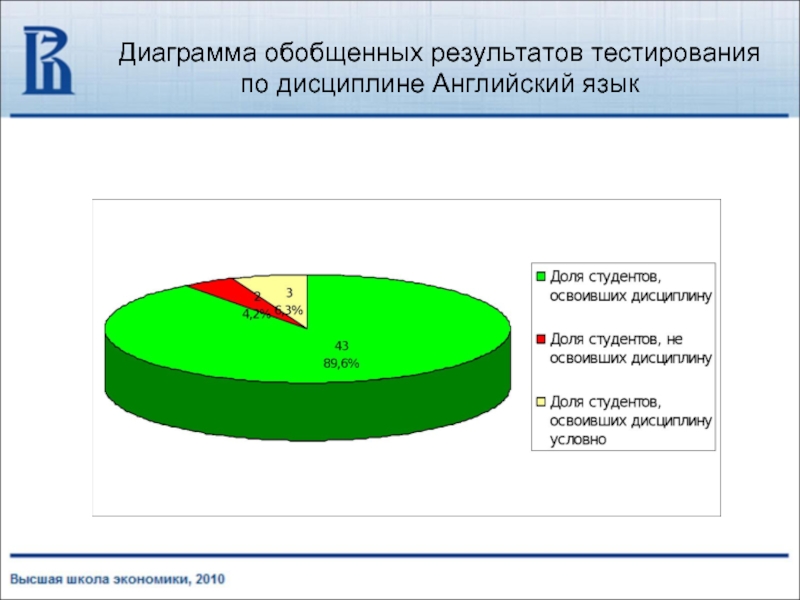 Диаграмма обобщенных результатов тестирования по дисциплине Английский язык

2
4,2%

3
6,3%

43
89,6%

Доля студентов, освоивших дисциплину

Доля студентов, не освоивших дисциплину

Доля студентов, освоивших дисциплину условно

Высшая школа экономики, 2010